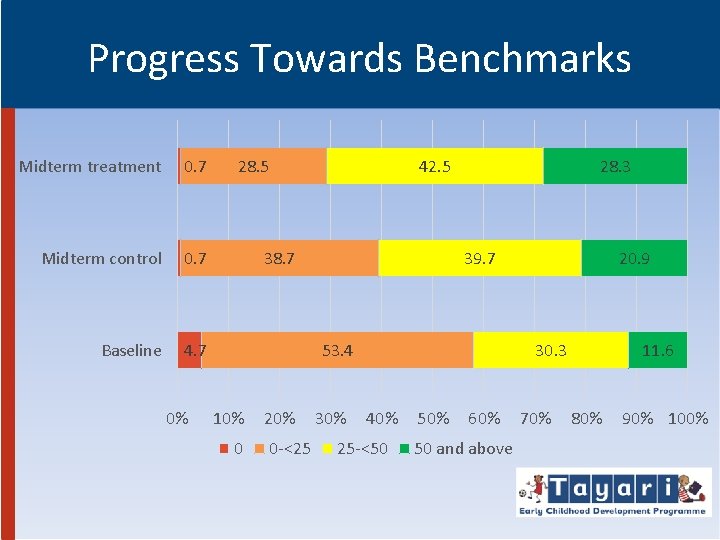 Progress Towards Benchmarks

Midterm treatment 0.7 28.5 42.5 28.3

Midterm control 0.7 38.7 39.7 20.9

Baseline 4.7 53.4 30.3 11.6

0% 10% 20% 30% 40% 50% 60% 70% 80% 90% 100%

0 0-<25 25-<50 50 and above

Tayari
Early Childhood Development Programme